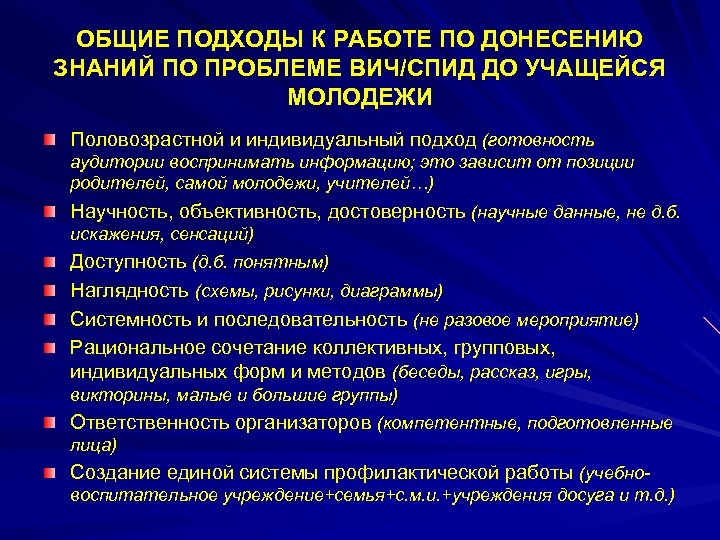 ОБЩИЕ ПОДХОДЫ К РАБОТЕ ПО ДОНЕСЕНИЮ ЗНАНИЙ ПО ПРОБЛЕМЕ ВИЧ/СПИД ДО УЧАЩЕЙСЯ МОЛОДЕЖИ

Половозрастной и индивидуальный подход (готовность аудитории воспринимать информацию; это зависит от позиции родителей, самой молодежи, учителей…)

Научность, объективность, достоверность (научные данные, не д.б. искажения, сенсаций)

Доступность (д.б. понятным)

Наглядность (схемы, рисунки, диаграммы)

Системность и последовательность (не разовое мероприятие)

Рациональное сочетание коллективных, групповых, индивидуальных форм и методов (беседы, рассказ, игры, викторины, малые и большие группы)

Ответственность организаторов (компетентные, подготовленные лица)

Создание единой системы профилактической работы (учебно-воспитательное учреждение+семья+с.м.и.+учреждения досуга и т.д.)